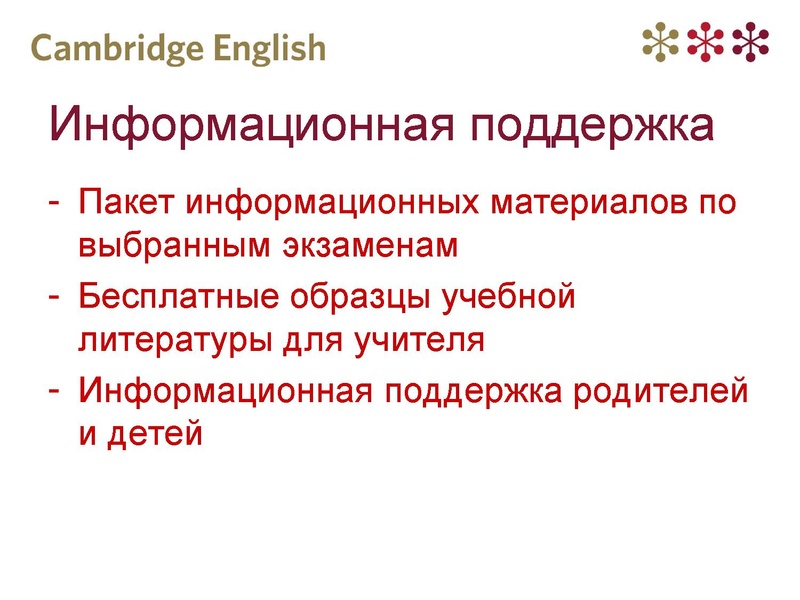 Cambridge English

Информационная поддержка

- Пакет информационных материалов по выбранным экзаменам
- Бесплатные образцы учебной литературы для учителя
- Информационная поддержка родителей и детей